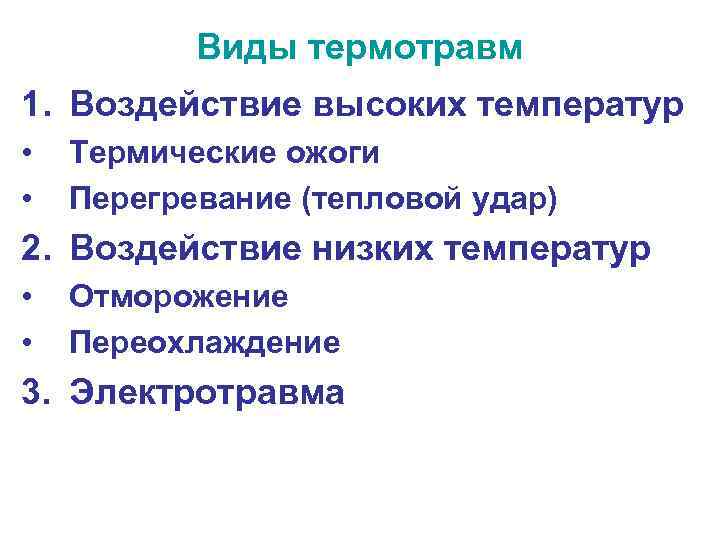 Виды термотравм

1. Воздействие высоких температур
• Термические ожоги
• Перегревание (тепловой удар)
2. Воздействие низких температур
• Отморожение
• Переохлаждение
3. Электротравма